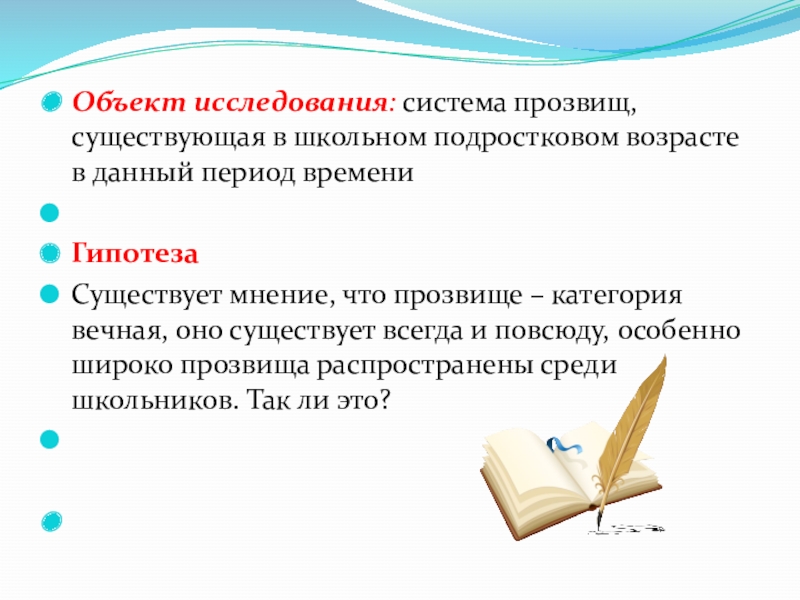 Объект исследования: система прозвищ, существующая в школьном подростковом возрасте в данный период времени

Гипотеза

Существует мнение, что прозвище – категория вечная, оно существует всегда и повсюду, особенно широко прозвища распространены среди школьников. Так ли это?